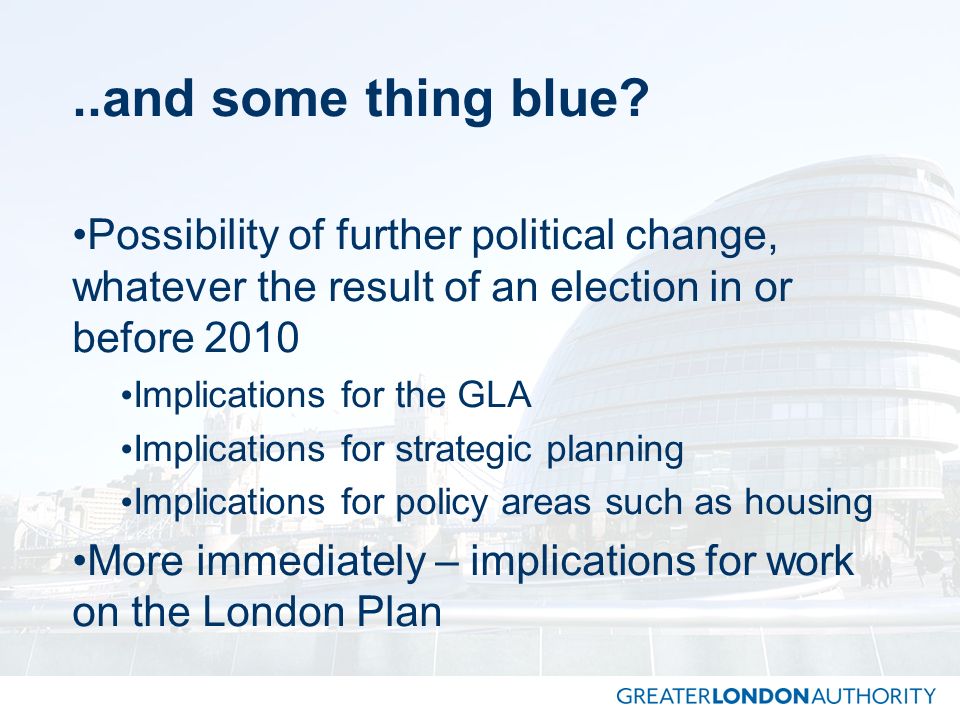 ..and some thing blue?

•Possibility of further political change, whatever the result of an election in or before 2010

•Implications for the GLA

•Implications for strategic planning

•Implications for policy areas such as housing

•More immediately – implications for work on the London Plan

GREATERLONDONAUTHORITY